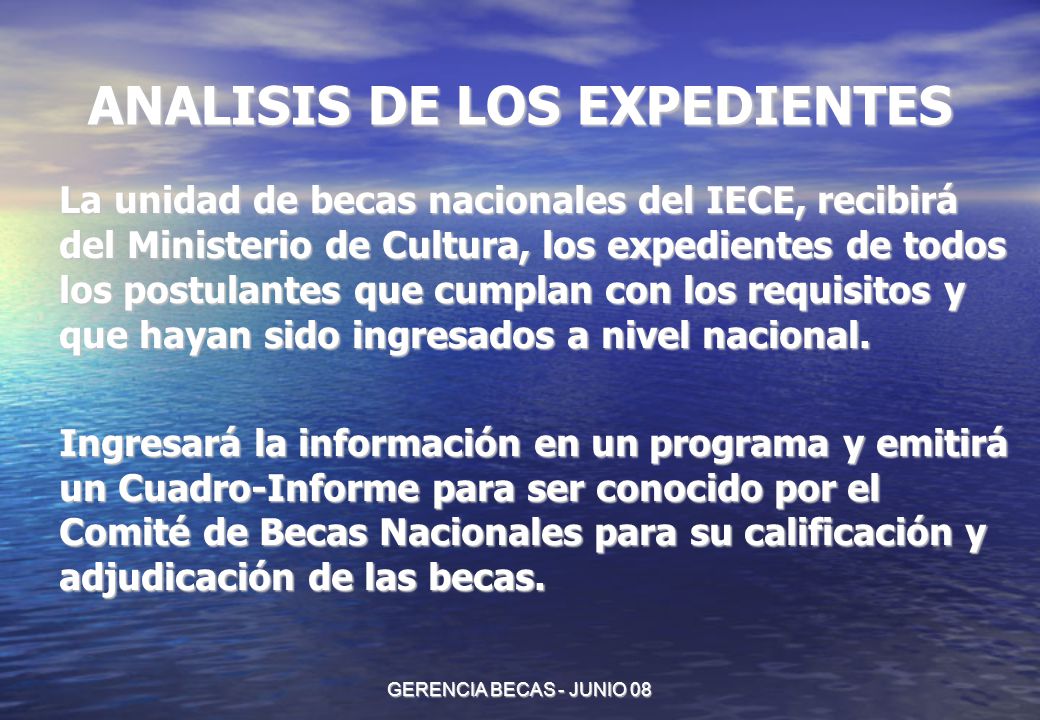 ANALISIS DE LOS EXPEDIENTES

La unidad de becas nacionales del IECE, recibirá del Ministerio de Cultura, los expedientes de todos los postulantes que cumplan con los requisitos y que hayan sido ingresados a nivel nacional.

Ingresará la información en un programa y emitirá un Cuadro-Informe para ser conocido por el Comité de Becas Nacionales para su calificación y adjudicación de las becas.

GERENCIA BECAS - JUNIO 08